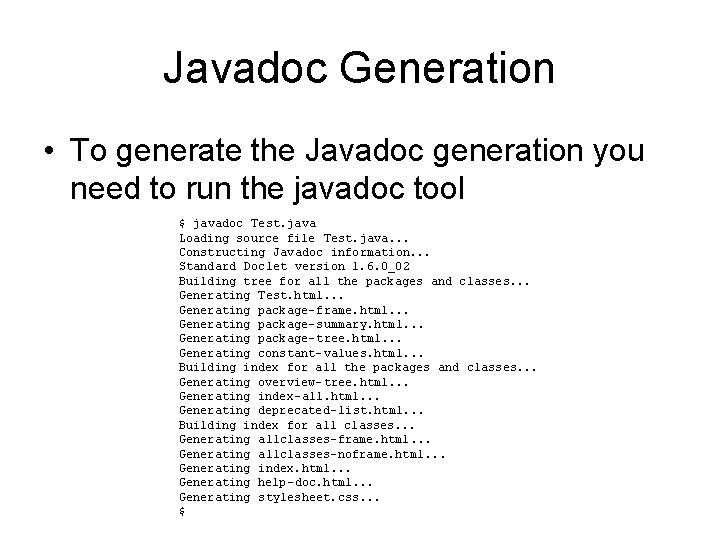 Javadoc Generation

• To generate the Javadoc generation you need to run the javadoc tool

$ javadoc Test.java
Loading source file Test.java...
Constructing Javadoc information...
Standard Doclet version 1.6.0_02
Building tree for all the packages and classes...
Generating Test.html...
Generating package-frame.html...
Generating package-summary.html...
Generating package-tree.html...
Generating constant-values.html...
Building index for all the packages and classes...
Generating overview-tree.html...
Generating index-all.html...
Generating deprecated-list.html...
Building index for all classes...
Generating allclasses-frame.html...
Generating allclasses-noframe.html...
Generating index.html...
Generating help-doc.html...
Generating stylesheet.css...
$